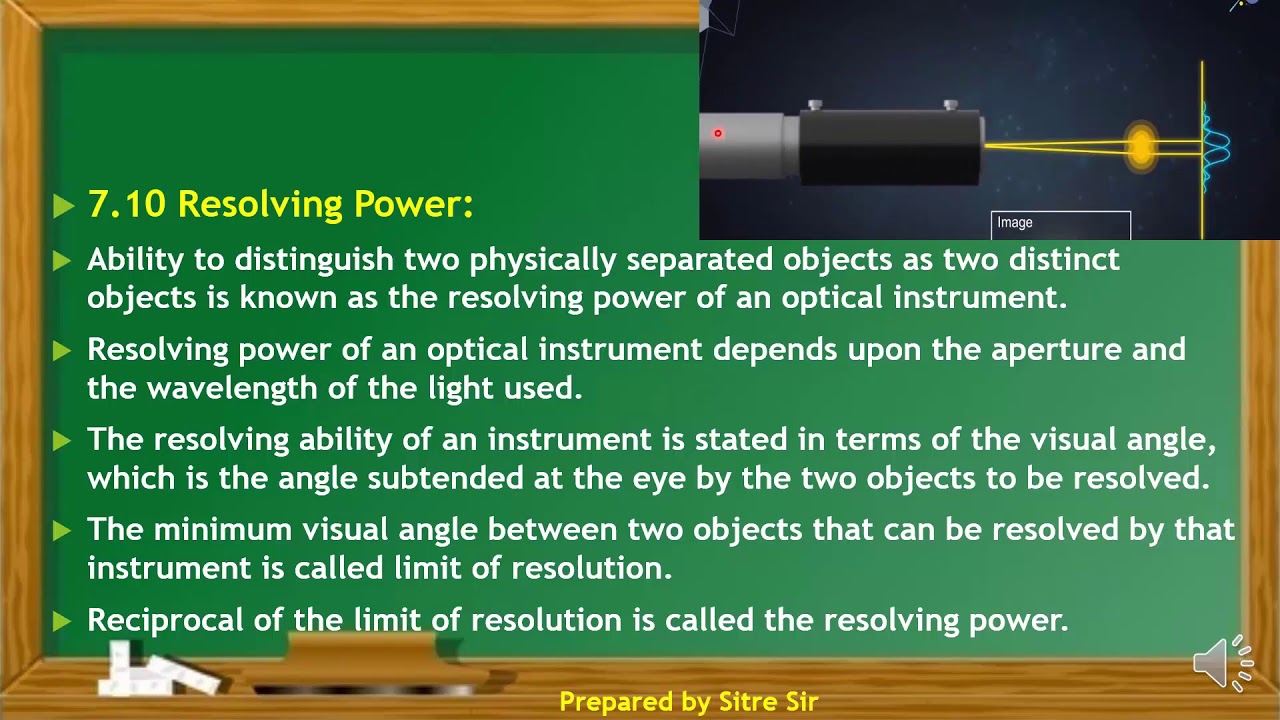 Image

7.10 Resolving Power:

Ability to distinguish two physically separated objects as two distinct objects is known as the resolving power of an optical instrument.

Resolving power of an optical instrument depends upon the aperture and the wavelength of the light used.

The resolving ability of an instrument is stated in terms of the visual angle, which is the angle subtended at the eye by the two objects to be resolved.

The minimum visual angle between two objects that can be resolved by that instrument is called limit of resolution.

Reciprocal of the limit of resolution is called the resolving power.

Prepared by Sitre Sir